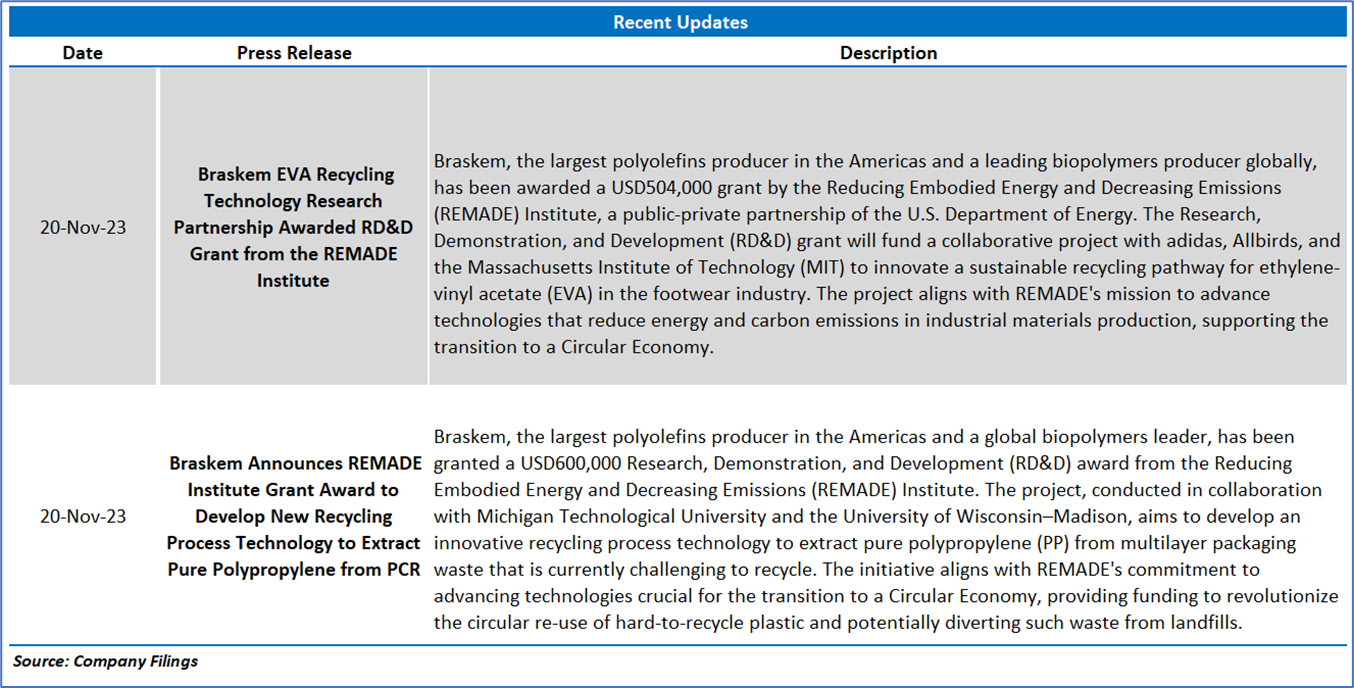 Recent Updates

| Date | Press Release | Description |
|---|---|---|
| 20-Nov-23 | Braskem EVA Recycling Technology Research Partnership Awarded RD&D Grant from the REMADE Institute | Braskem, the largest polyolefins producer in the Americas and a leading biopolymers producer globally, has been awarded a USD504,000 grant by the Reducing Embodied Energy and Decreasing Emissions (REMADE) Institute, a public-private partnership of the U.S. Department of Energy. The Research, Demonstration, and Development (RD&D) grant will fund a collaborative project with adidas, Allbirds, and the Massachusetts Institute of Technology (MIT) to innovate a sustainable recycling pathway for ethylene-vinyl acetate (EVA) in the footwear industry. The project aligns with REMADE's mission to advance technologies that reduce energy and carbon emissions in industrial materials production, supporting the transition to a Circular Economy. |
| 20-Nov-23 | Braskem Announces REMADE Institute Grant Award to Develop New Recycling Process Technology to Extract Pure Polypropylene from PCR | Braskem, the largest polyolefins producer in the Americas and a global biopolymers leader, has been granted a USD600,000 Research, Demonstration, and Development (RD&D) award from the Reducing Embodied Energy and Decreasing Emissions (REMADE) Institute. The project, conducted in collaboration with Michigan Technological University and the University of Wisconsin–Madison, aims to develop an innovative recycling process technology to extract pure polypropylene (PP) from multilayer packaging waste that is currently challenging to recycle. The initiative aligns with REMADE's commitment to advancing technologies crucial for the transition to a Circular Economy, providing funding to revolutionize the circular re-use of hard-to-recycle plastic and potentially diverting such waste from landfills. |

Source: Company Filings